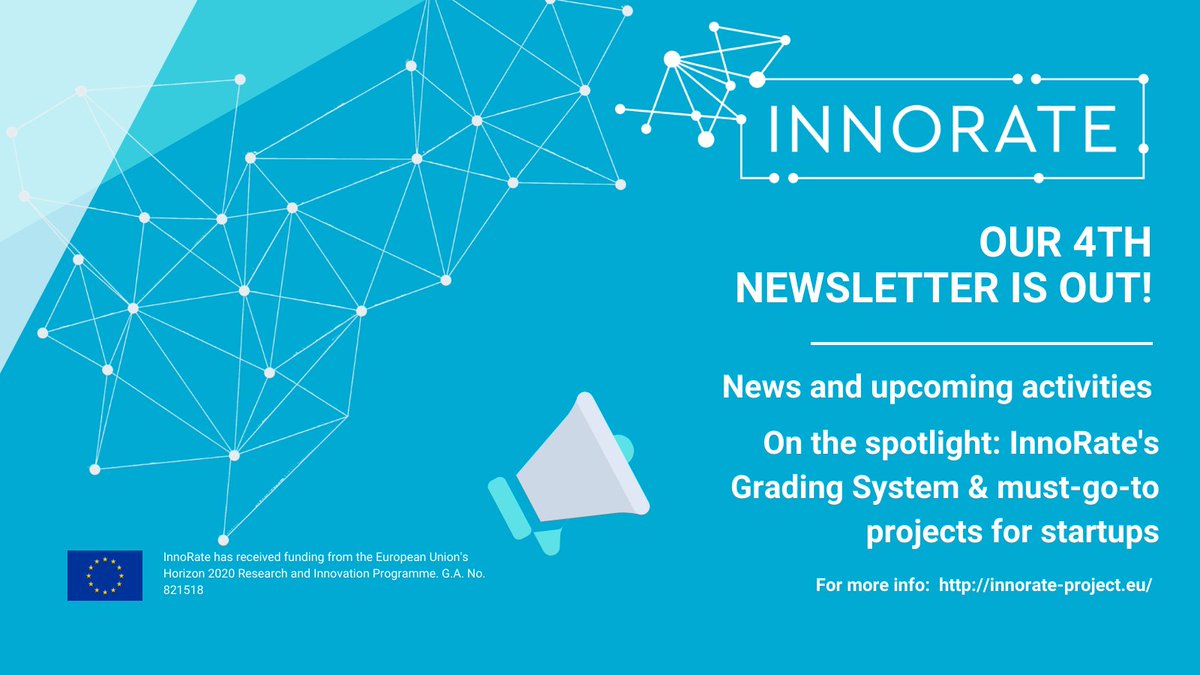 INNORATE

OUR 4TH NEWSLETTER IS OUT!

News and upcoming activities

On the spotlight: InnoRate's Grading System & must-go-to projects for startups

For more info: http://innorate-project.eu/

InnoRate has received funding from the European Union's Horizon 2020 Research and Innovation Programme. G.A. No. 821518